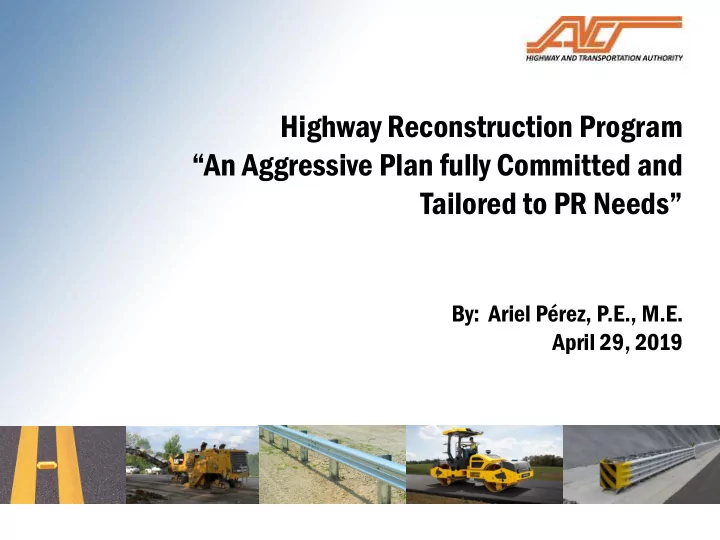 ACT
HIGHWAY AND TRANSPORTATION AUTHORITY

Highway Reconstruction Program
“An Aggressive Plan fully Committed and Tailored to PR Needs”

By: Ariel Pérez, P.E., M.E.
April 29, 2019